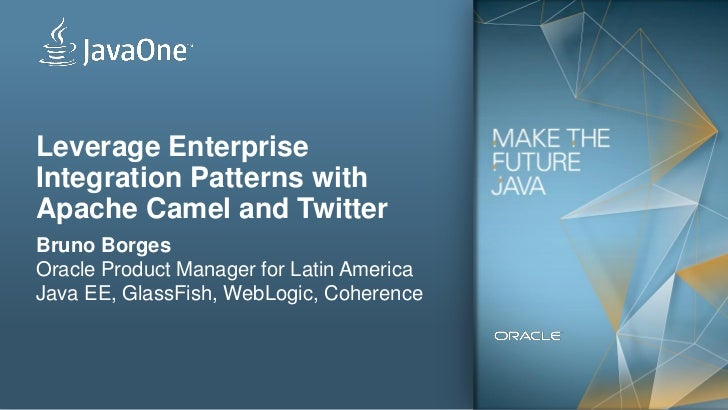 JavaOne

Leverage Enterprise Integration Patterns with Apache Camel and Twitter

Bruno Borges
Oracle Product Manager for Latin America
Java EE, GlassFish, WebLogic, Coherence

MAKE THE FUTURE JAVA

ORACLE